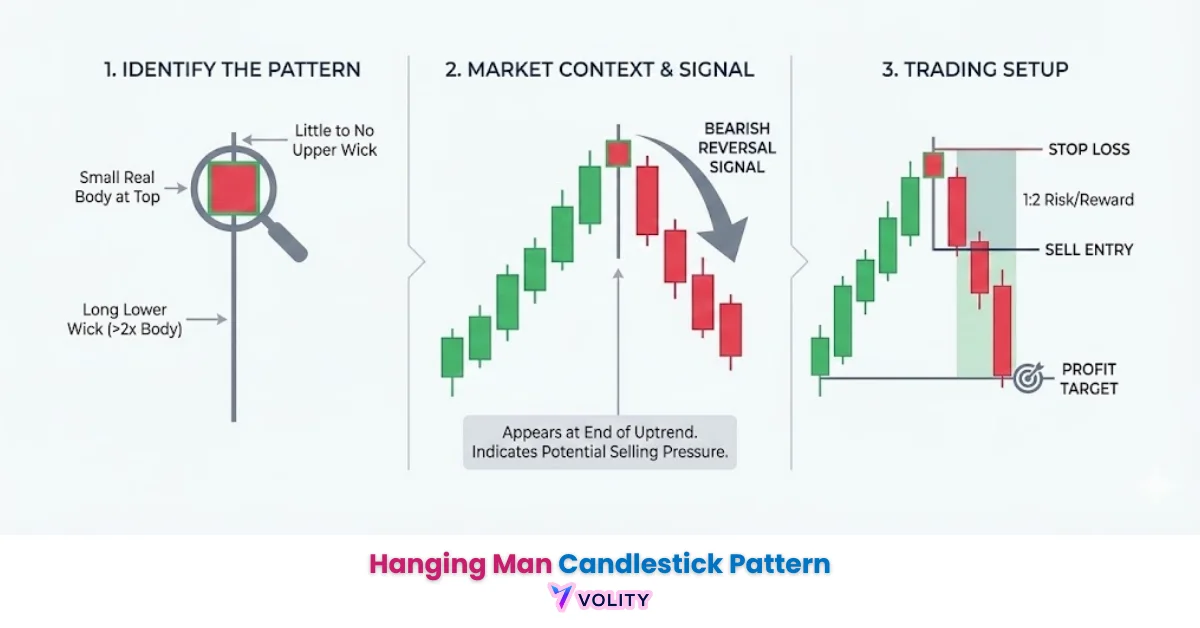 1. IDENTIFY THE PATTERN

Little to No Upper Wick

Small Real Body at Top

Long Lower Wick (>2x Body)

2. MARKET CONTEXT & SIGNAL

BEARISH REVERSAL SIGNAL

Appears at End of Uptrend. Indicates Potential Selling Pressure.

3. TRADING SETUP

STOP LOSS

1:2 Risk/Reward

SELL ENTRY

PROFIT TARGET

Hanging Man Candlestick Pattern

VOLITY